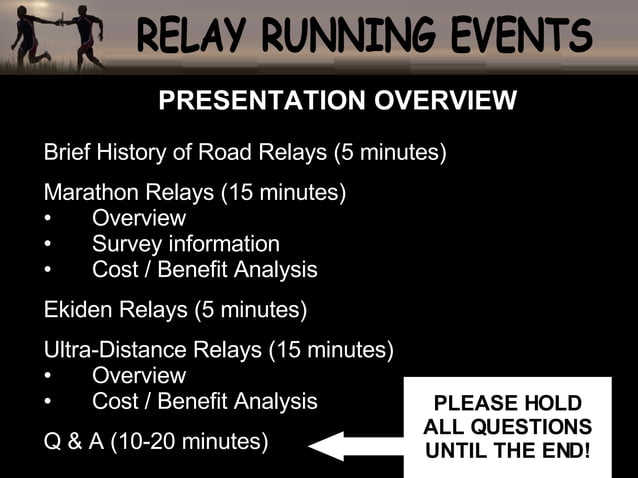 RELAY RUNNING EVENTS

PRESENTATION OVERVIEW

Brief History of Road Relays (5 minutes)

Marathon Relays (15 minutes)
• Overview
• Survey information
• Cost / Benefit Analysis

Ekiden Relays (5 minutes)

Ultra-Distance Relays (15 minutes)
• Overview
• Cost / Benefit Analysis

Q & A (10-20 minutes)

PLEASE HOLD ALL QUESTIONS UNTIL THE END!